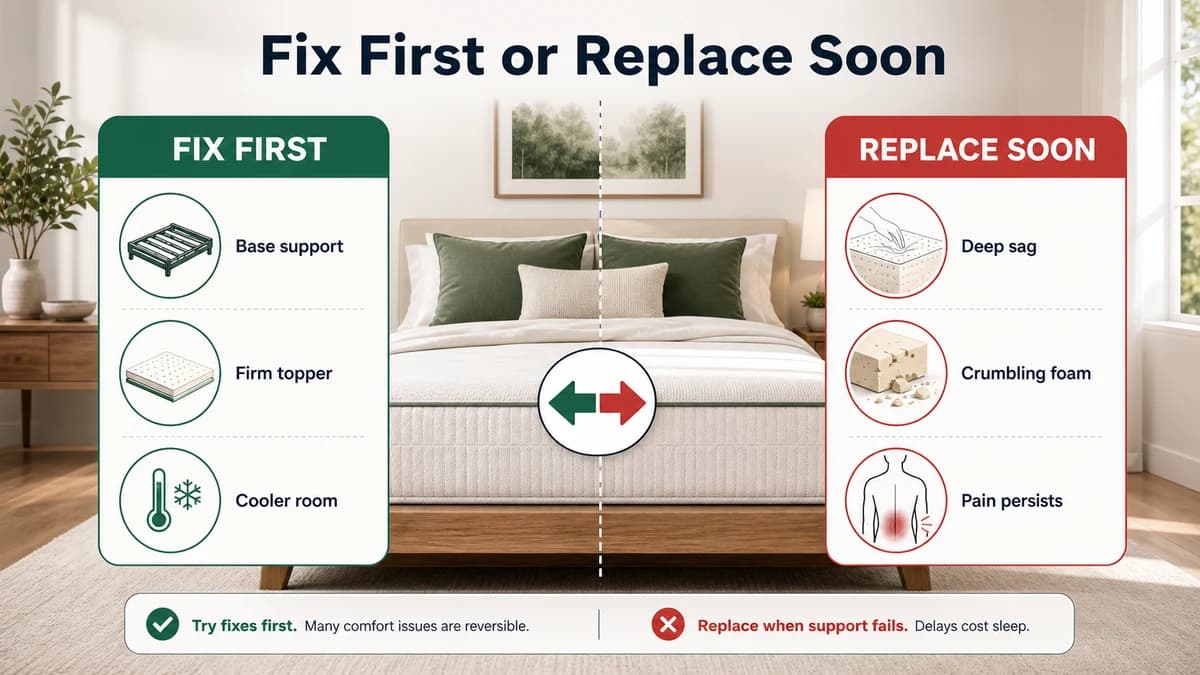 Fix First or Replace Soon

FIX FIRST

Base support

Firm topper

Cooler room

REPLACE SOON

Deep sag

Crumbling foam

Pain persists

Try fixes first. Many comfort issues are reversible.

Replace when support fails. Delays cost sleep.